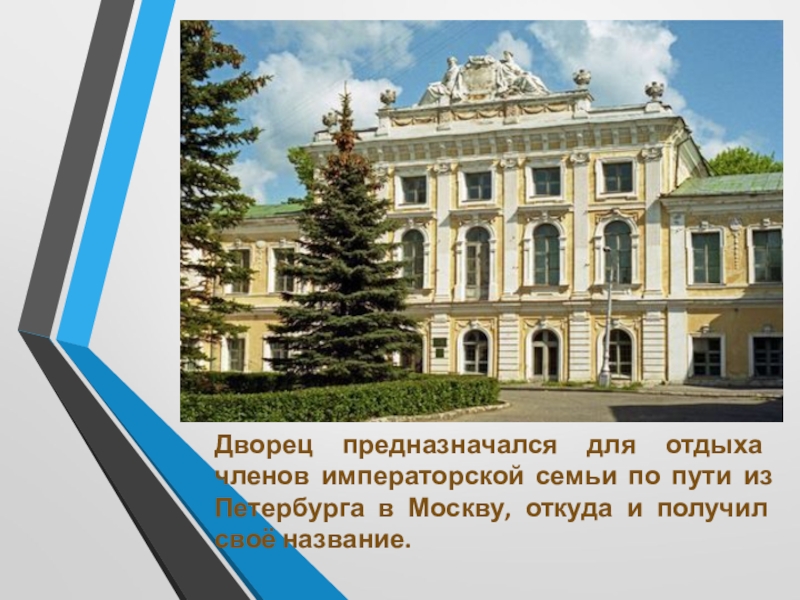 Дворец предназначался для отдыха членов императорской семьи по пути из Петербурга в Москву, откуда и получил своё название.